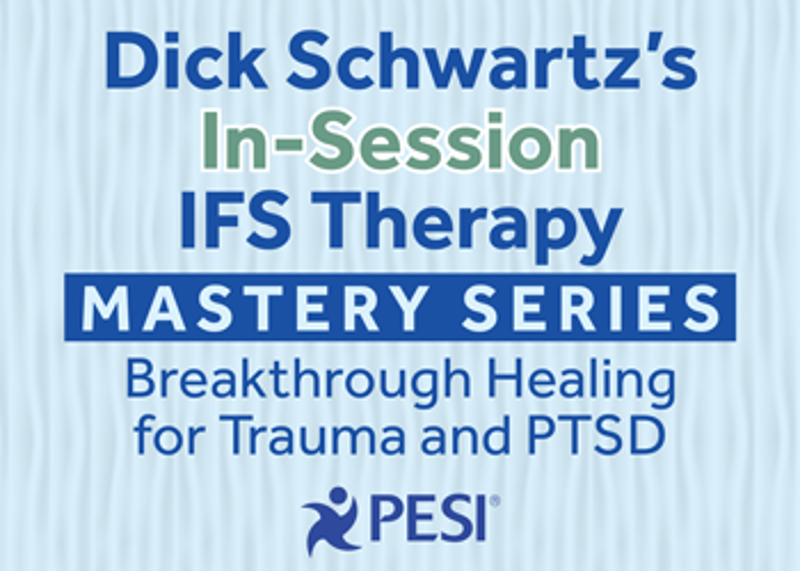 Dick Schwartz's
In-Session
IFS Therapy
MASTERY SERIES
Breakthrough Healing for Trauma and PTSD

PESI®